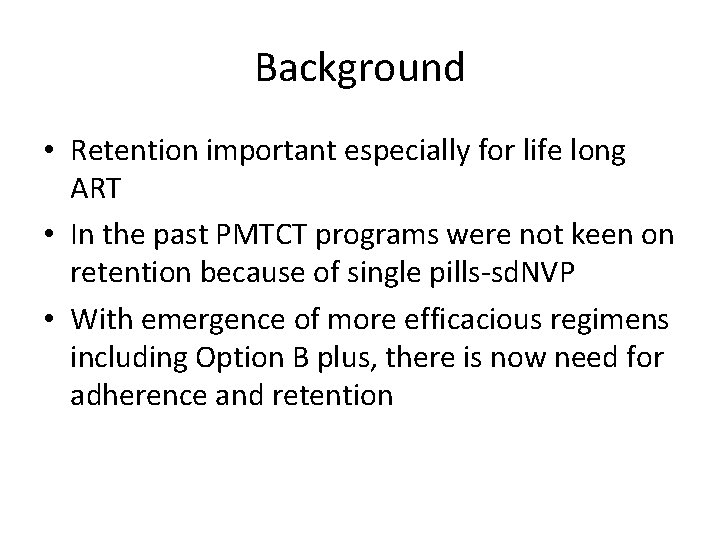 Background

• Retention important especially for life long ART
• In the past PMTCT programs were not keen on retention because of single pills-sdNVP
• With emergence of more efficacious regimens including Option B plus, there is now need for adherence and retention